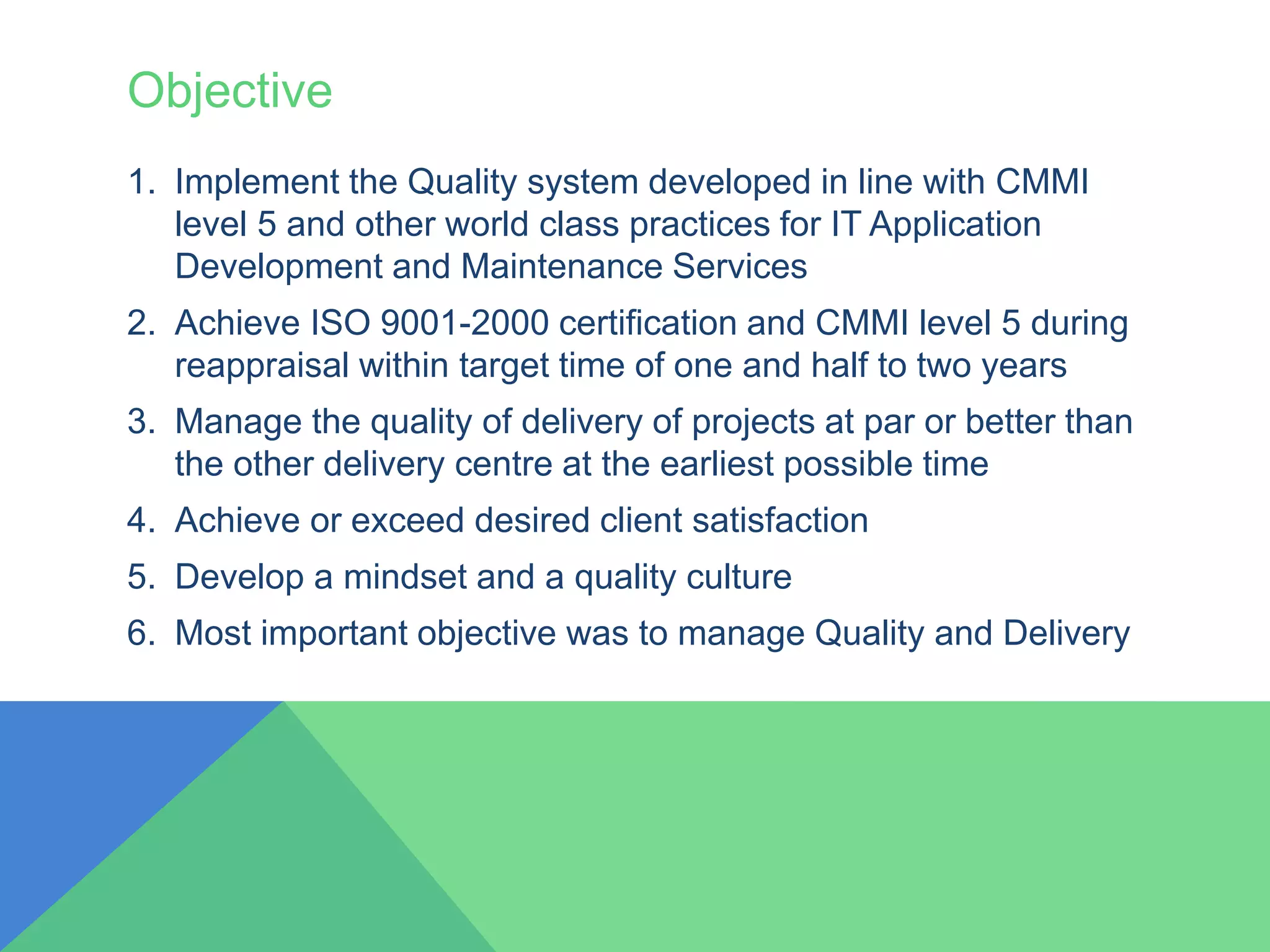 Objective

1. Implement the Quality system developed in line with CMMI level 5 and other world class practices for IT Application Development and Maintenance Services
2. Achieve ISO 9001-2000 certification and CMMI level 5 during reappraisal within target time of one and half to two years
3. Manage the quality of delivery of projects at par or better than the other delivery centre at the earliest possible time
4. Achieve or exceed desired client satisfaction
5. Develop a mindset and a quality culture
6. Most important objective was to manage Quality and Delivery